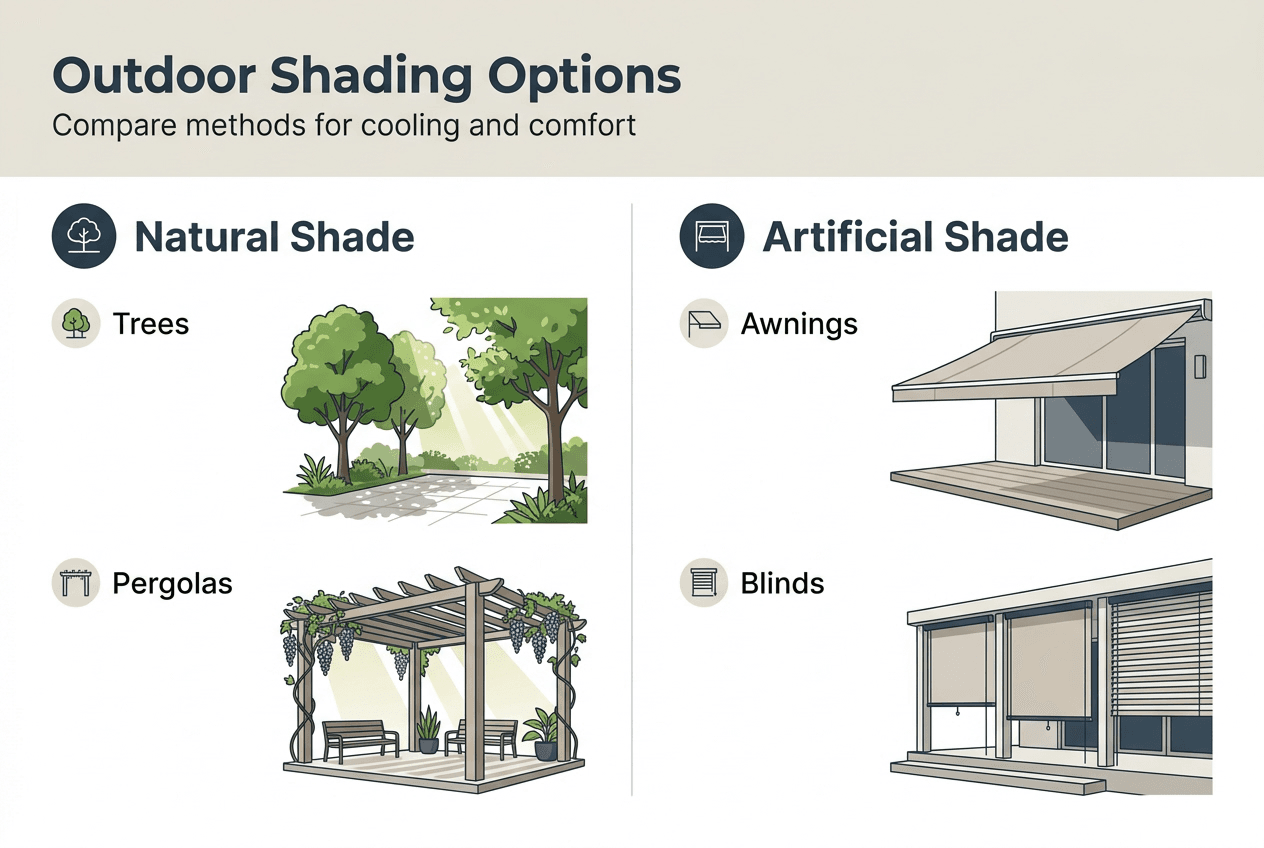 Outdoor Shading Options
Compare methods for cooling and comfort

Natural Shade

Trees

Pergolas

Artificial Shade

Awnings

Blinds